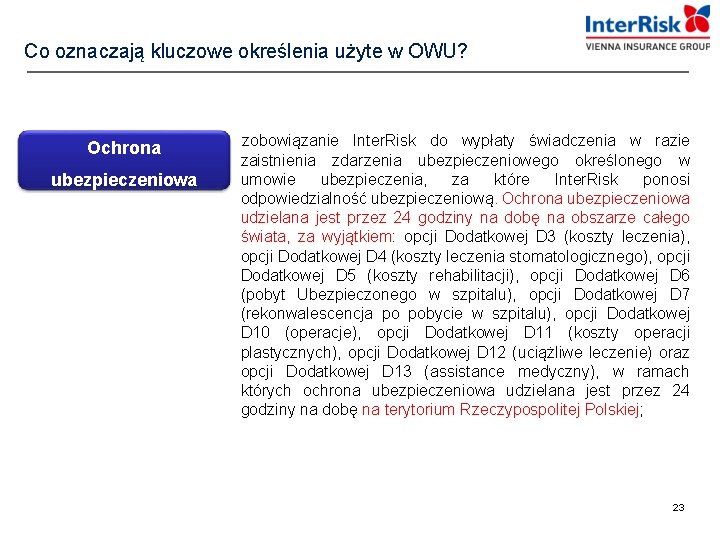 InterRisk
VIENNA INSURANCE GROUP

Co oznaczają kluczowe określenia użyte w OWU?

Ochrona ubezpieczeniowa

zobowiązanie InterRisk do wypłaty świadczenia w razie zaistnienia zdarzenia ubezpieczeniowego określonego w umowie ubezpieczenia, za które InterRisk ponosi odpowiedzialność ubezpieczeniową. Ochrona ubezpieczeniowa udzielana jest przez 24 godziny na dobę na obszarze całego świata, za wyjątkiem: opcji Dodatkowej D3 (koszty leczenia), opcji Dodatkowej D4 (koszty leczenia stomatologicznego), opcji Dodatkowej D5 (koszty rehabilitacji), opcji Dodatkowej D6 (pobyt Ubezpieczonego w szpitalu), opcji Dodatkowej D7 (rekonwalescencja po pobycie w szpitalu), opcji Dodatkowej D10 (operacje), opcji Dodatkowej D11 (koszty operacji plastycznych), opcji Dodatkowej D12 (uciążliwe leczenie) oraz opcji Dodatkowej D13 (assistance medyczny), w ramach których ochrona ubezpieczeniowa udzielana jest przez 24 godziny na dobę na terytorium Rzeczypospolitej Polskiej;

23